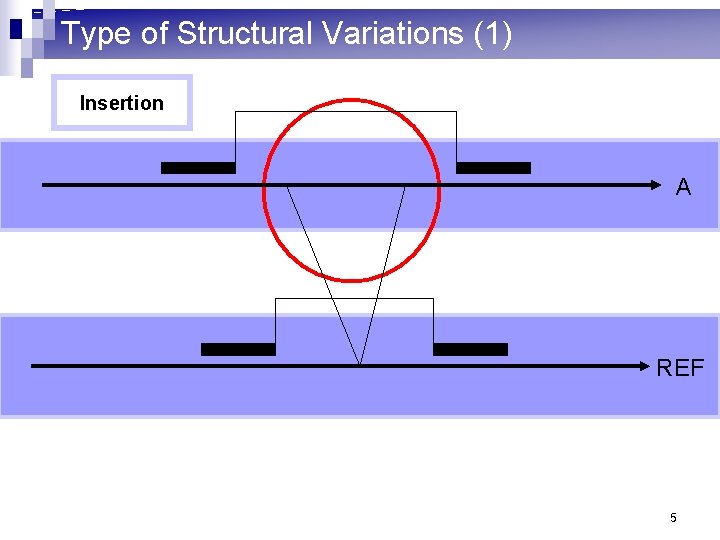 Type of Structural Variations (1)

Insertion

A

REF

5